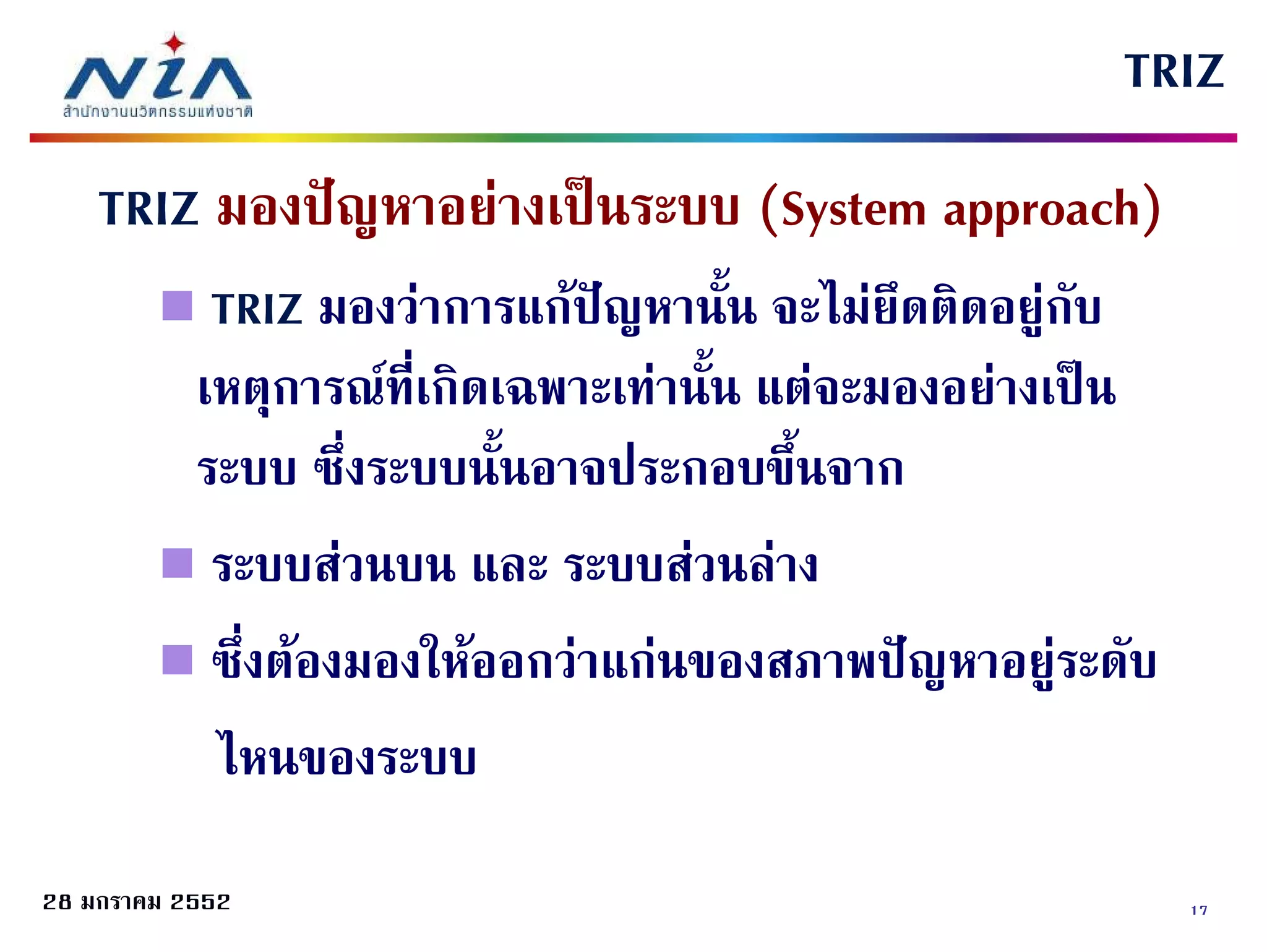 NIA
สำนักงานนวัตกรรมแห่งชาติ

TRIZ

TRIZ มองปัญหาอย่างเป็นระบบ (System approach)

TRIZ มองว่าการแก้ปัญหานั้น จะไม่ยึดติดอยู่กับเหตุการณ์ที่เกิดเฉพาะเท่านั้น แต่จะมองอย่างเป็นระบบ ซึ่งระบบนั้นอาจประกอบขึ้นจาก

ระบบส่วนบน และ ระบบส่วนล่าง

ซึ่งต้องมองให้ออกว่าแก่นของสภาพปัญหาอยู่ระดับไหนของระบบ

28 มกราคม 2552

17